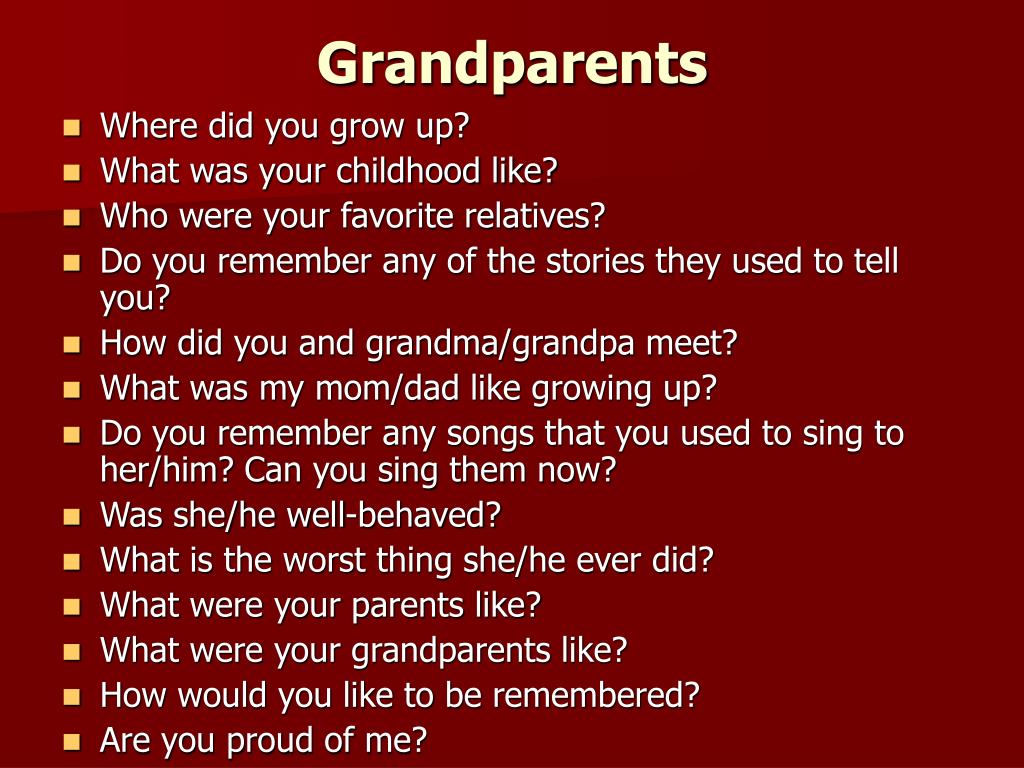 Grandparents

- Where did you grow up?
- What was your childhood like?
- Who were your favorite relatives?
- Do you remember any of the stories they used to tell you?
- How did you and grandma/grandpa meet?
- What was my mom/dad like growing up?
- Do you remember any songs that you used to sing to her/him? Can you sing them now?
- Was she/he well-behaved?
- What is the worst thing she/he ever did?
- What were your parents like?
- What were your grandparents like?
- How would you like to be remembered?
- Are you proud of me?